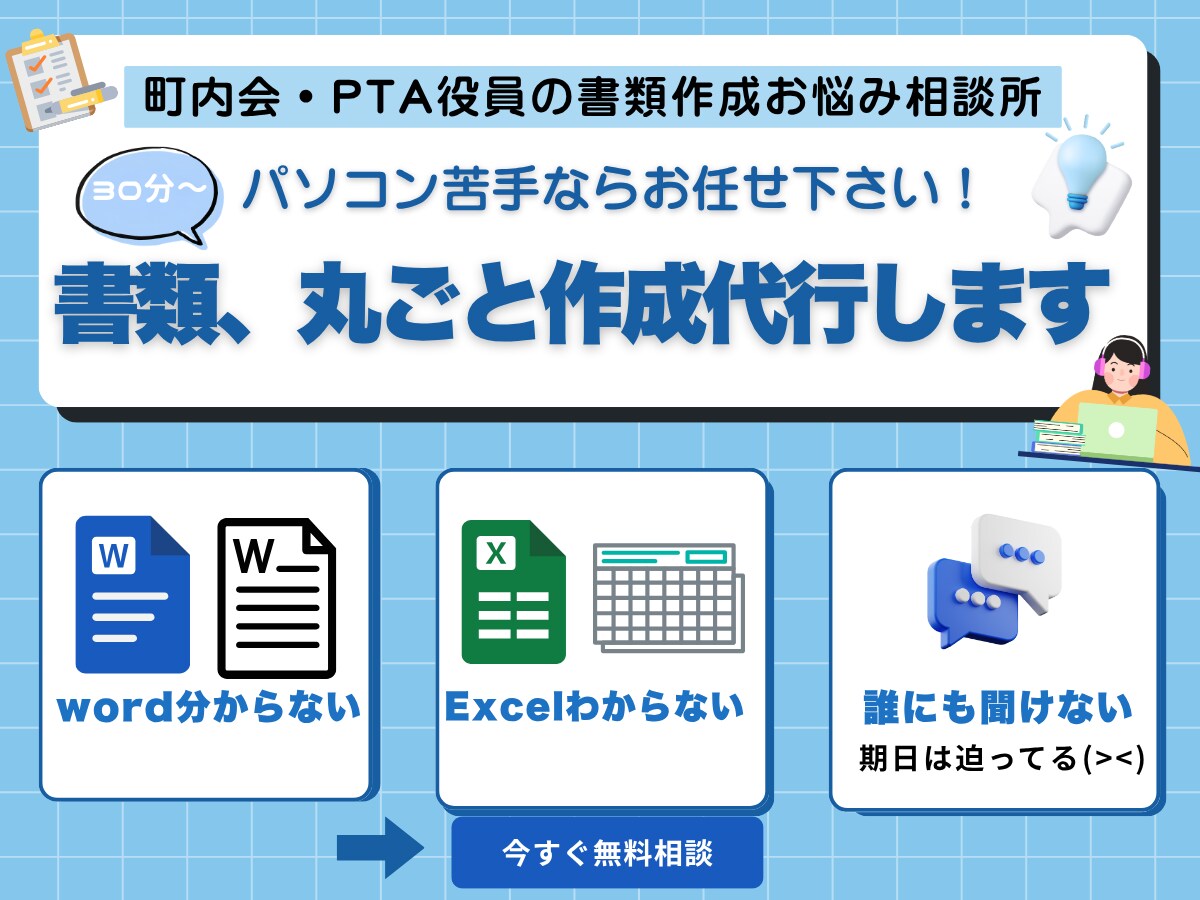 町内会・PTA役員の書類作成お悩み相談所

30分〜

パソコン苦手ならお任せ下さい！

書類、丸ごと作成代行します

W

W

word分からない

X

Excelわからない

誰にも聞けない

期日は迫ってる(><)

今すぐ無料相談